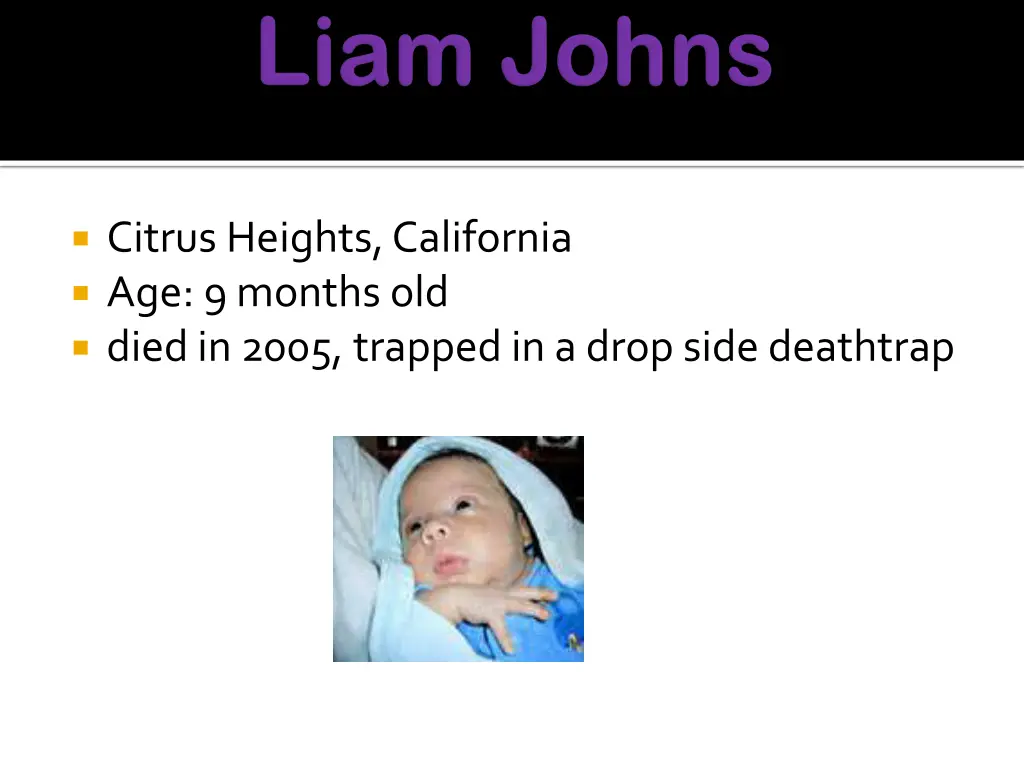 Liam Johns

- Citrus Heights, California
- Age: 9 months old
- died in 2005, trapped in a drop side deathtrap